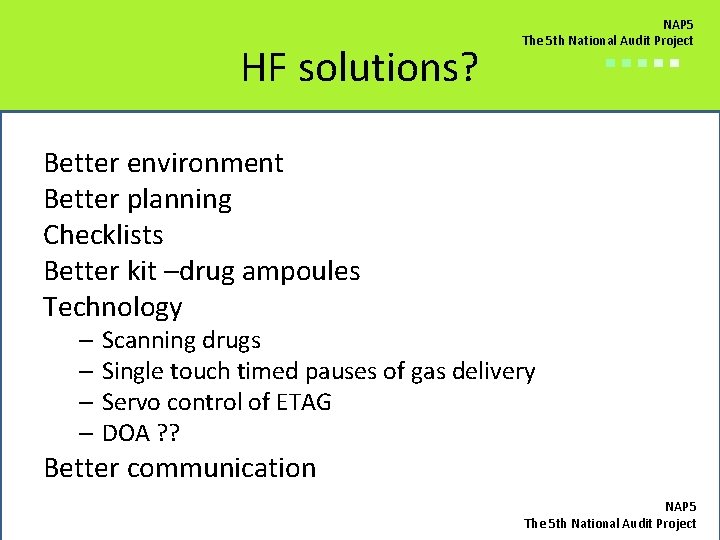 NAP5
The 5th National Audit Project

HF solutions?

Better environment
Better planning
Checklists
Better kit –drug ampoules
Technology
– Scanning drugs
– Single touch timed pauses of gas delivery
– Servo control of ETAG
– DOA ??
Better communication

NAP5
The 5th National Audit Project